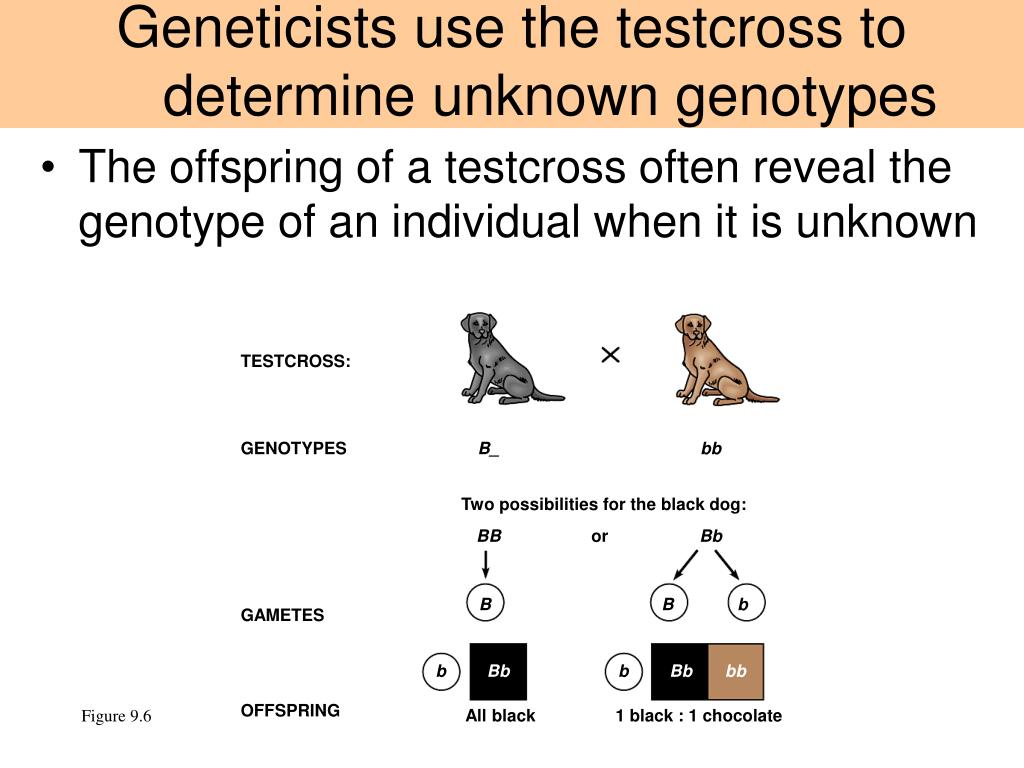 Geneticists use the testcross to determine unknown genotypes

• The offspring of a testcross often reveal the genotype of an individual when it is unknown

TESTCROSS:

×

GENOTYPES

B_

bb

Two possibilities for the black dog:

BB

or

Bb

GAMETES

B

B

b

b

Bb

b

Bb

bb

OFFSPRING

All black

1 black : 1 chocolate

Figure 9.6